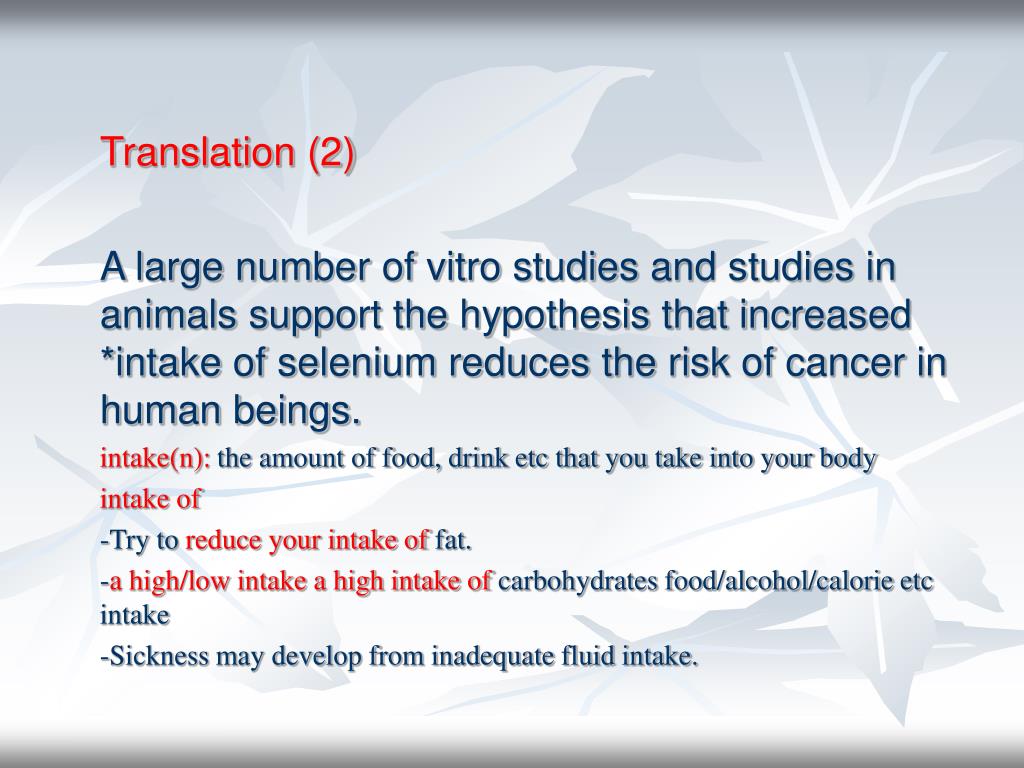 Translation (2)

A large number of vitro studies and studies in animals support the hypothesis that increased *intake of selenium reduces the risk of cancer in human beings.

intake(n): the amount of food, drink etc that you take into your body

intake of

-Try to reduce your intake of fat.

-a high/low intake a high intake of carbohydrates food/alcohol/calorie etc intake

-Sickness may develop from inadequate fluid intake.